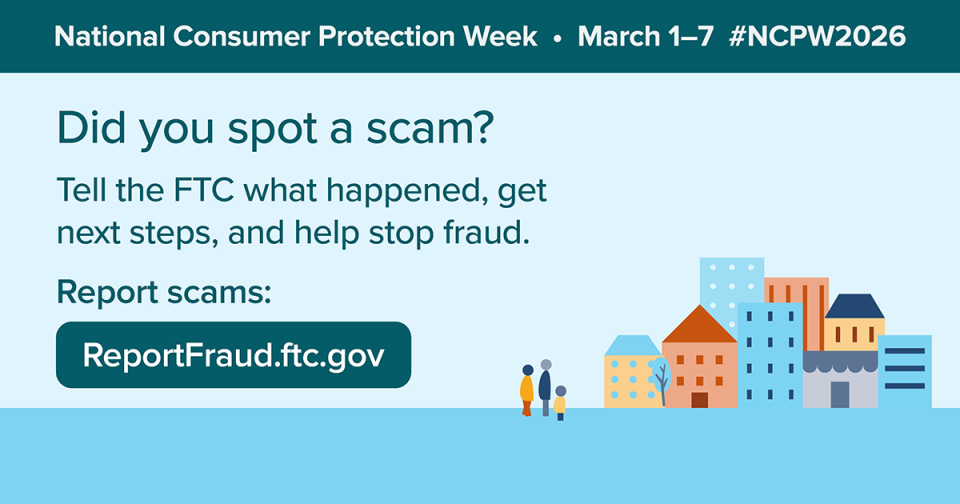 National Consumer Protection Week • March 1–7 #NCPW2026

Did you spot a scam?

Tell the FTC what happened, get next steps, and help stop fraud.

Report scams:

ReportFraud.ftc.gov